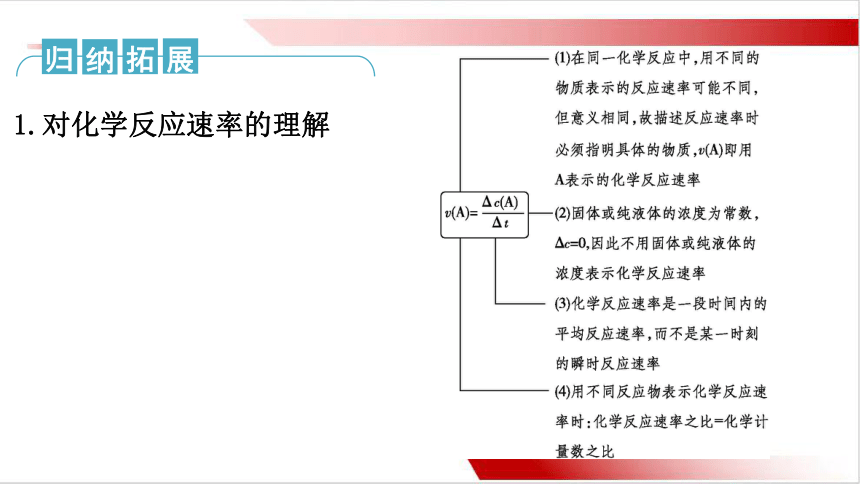 归纳拓展

1. 对化学反应速率的理解

$v(A)=\frac{\Delta c(A)}{\Delta t}$

(1)在同一化学反应中,用不同的物质表示的反应速率可能不同,但意义相同,故描述反应速率时必须指明具体的物质,$v(A)$即用A表示的化学反应速率

(2)固体或纯液体的浓度为常数,$\Delta c=0$,因此不用固体或纯液体的浓度表示化学反应速率

(3)化学反应速率是一段时间内的平均反应速率,而不是某一时刻的瞬时反应速率

(4)用不同反应物表示化学反应速率时:化学反应速率之比=化学计量数之比